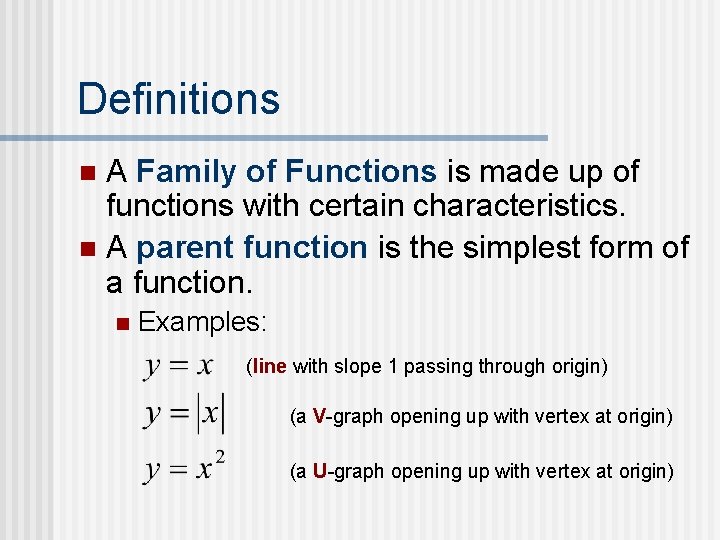 Definitions

A Family of Functions is made up of functions with certain characteristics.

A parent function is the simplest form of a function.

Examples:

$y = x$ (line with slope 1 passing through origin)

$y = |x|$ (a V-graph opening up with vertex at origin)

$y = x^2$ (a U-graph opening up with vertex at origin)